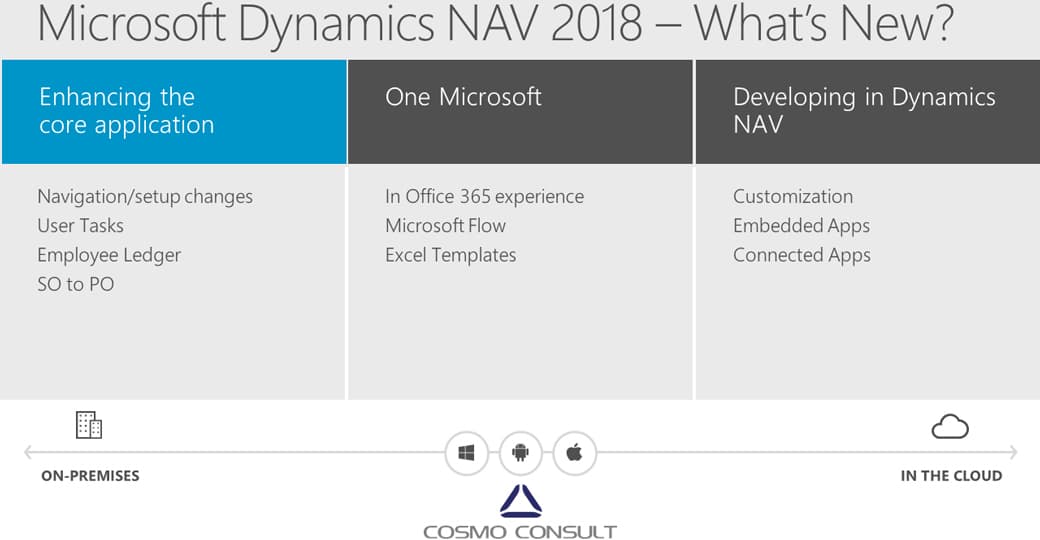 Microsoft Dynamics NAV 2018 – What's New?

Enhancing the core application

Navigation/setup changes
User Tasks
Employee Ledger
SO to PO

One Microsoft

In Office 365 experience
Microsoft Flow
Excel Templates

Developing in Dynamics NAV

Customization
Embedded Apps
Connected Apps

ON-PREMISES

IN THE CLOUD

COSMO CONSULT